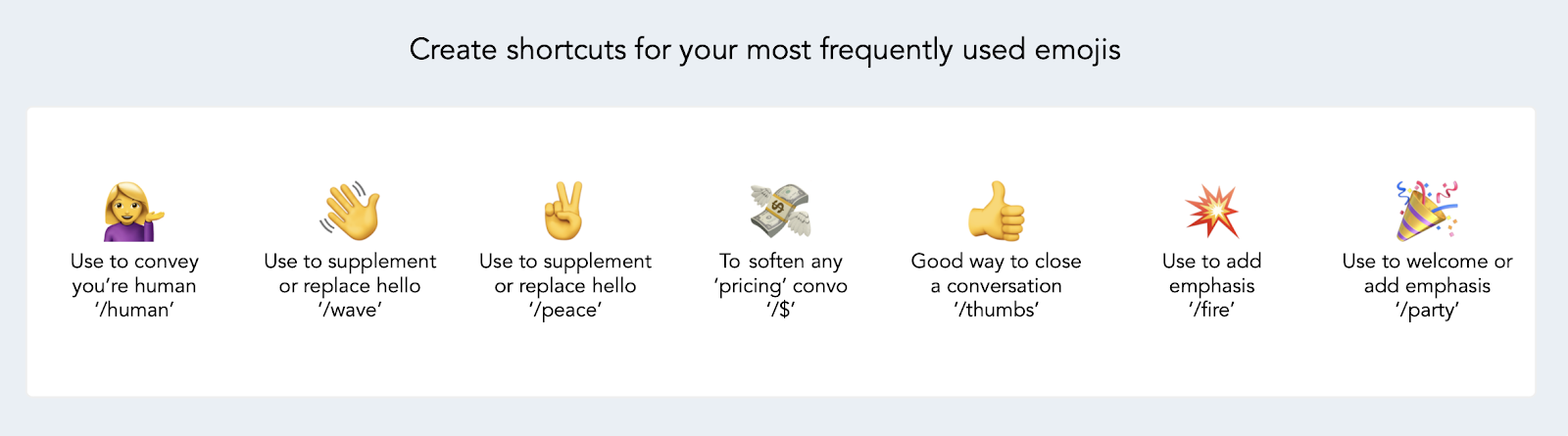 Create shortcuts for your most frequently used emojis

Use to convey you're human '/human'

Use to supplement or replace hello '/wave'

Use to supplement or replace hello '/peace'

To soften any 'pricing' convo '/$'

Good way to close a conversation '/thumbs'

Use to add emphasis '/fire'

Use to welcome or add emphasis '/party'